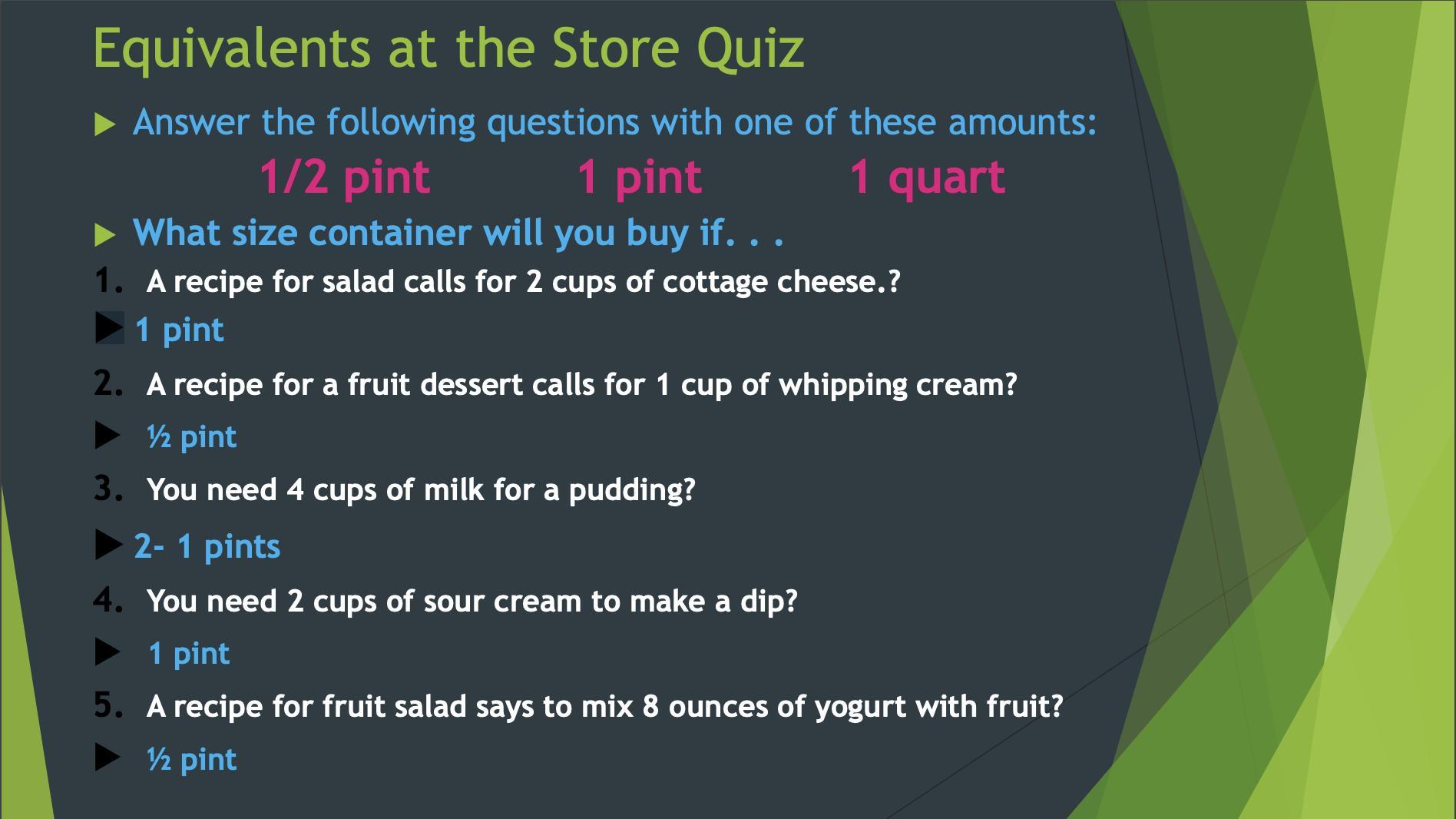 Equivalents at the Store Quiz

Answer the following questions with one of these amounts:

1/2 pint 1 pint 1 quart

What size container will you buy if. . .

1. A recipe for salad calls for 2 cups of cottage cheese.?

1 pint

2. A recipe for a fruit dessert calls for 1 cup of whipping cream?

½ pint

3. You need 4 cups of milk for a pudding?

2- 1 pints

4. You need 2 cups of sour cream to make a dip?

1 pint

5. A recipe for fruit salad says to mix 8 ounces of yogurt with fruit?

½ pint